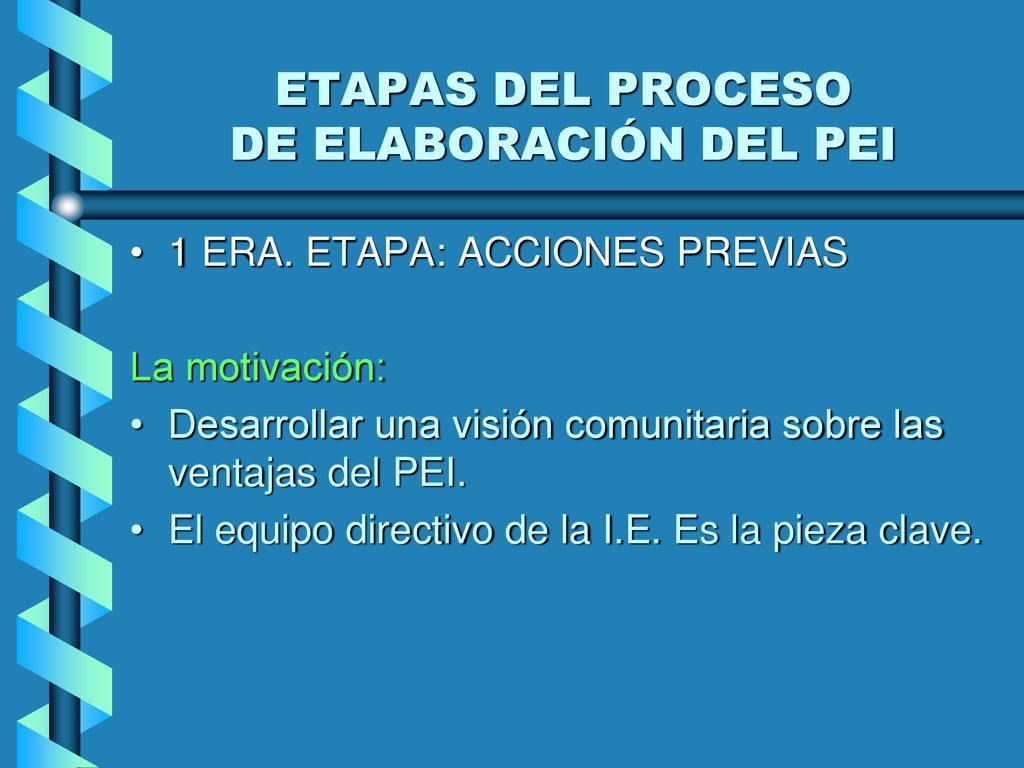 ETAPAS DEL PROCESO
DE ELABORACIÓN DEL PEI

• 1 ERA. ETAPA: ACCIONES PREVIAS

La motivación:

• Desarrollar una visión comunitaria sobre las ventajas del PEI.
• El equipo directivo de la I.E. Es la pieza clave.